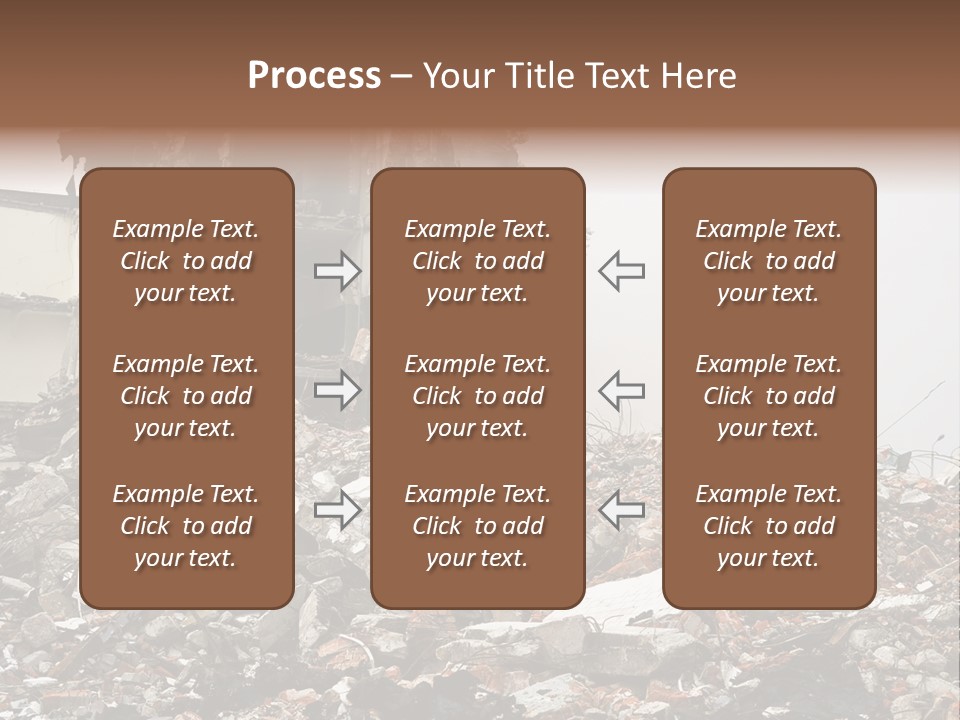 Process – Your Title Text Here

Example Text. Click to add your text.

Example Text. Click to add your text.

Example Text. Click to add your text.

Example Text. Click to add your text.

Example Text. Click to add your text.

Example Text. Click to add your text.

Example Text. Click to add your text.

Example Text. Click to add your text.

Example Text. Click to add your text.